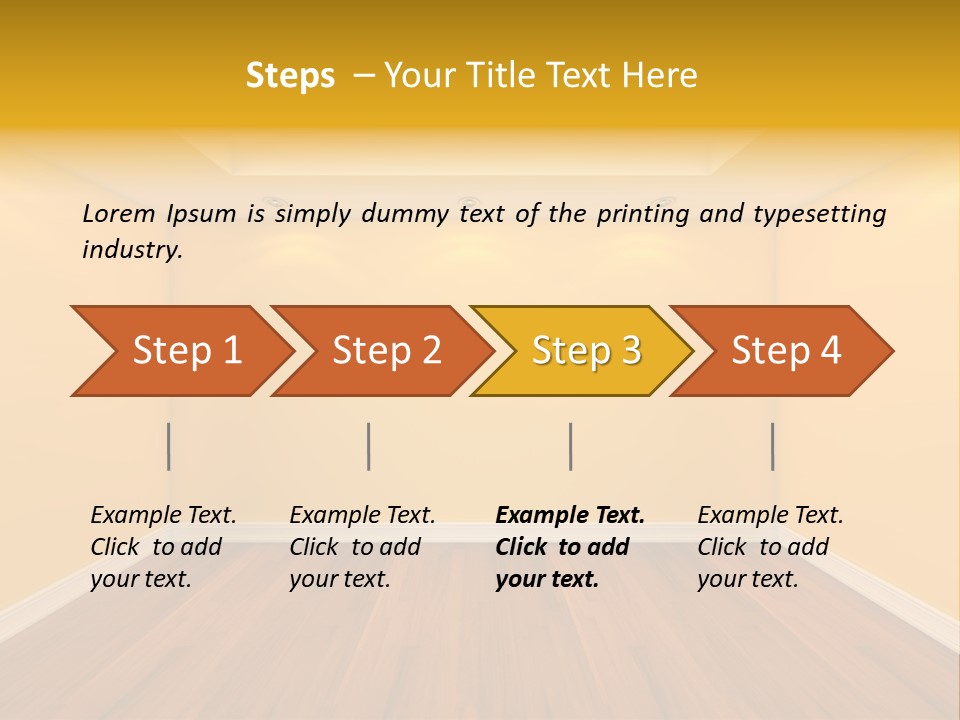 Steps – Your Title Text Here

Lorem Ipsum is simply dummy text of the printing and typesetting industry.

Step 1

Step 2

Step 3

Step 4

Example Text. Click to add your text.

Example Text. Click to add your text.

Example Text. Click to add your text.

Example Text. Click to add your text.